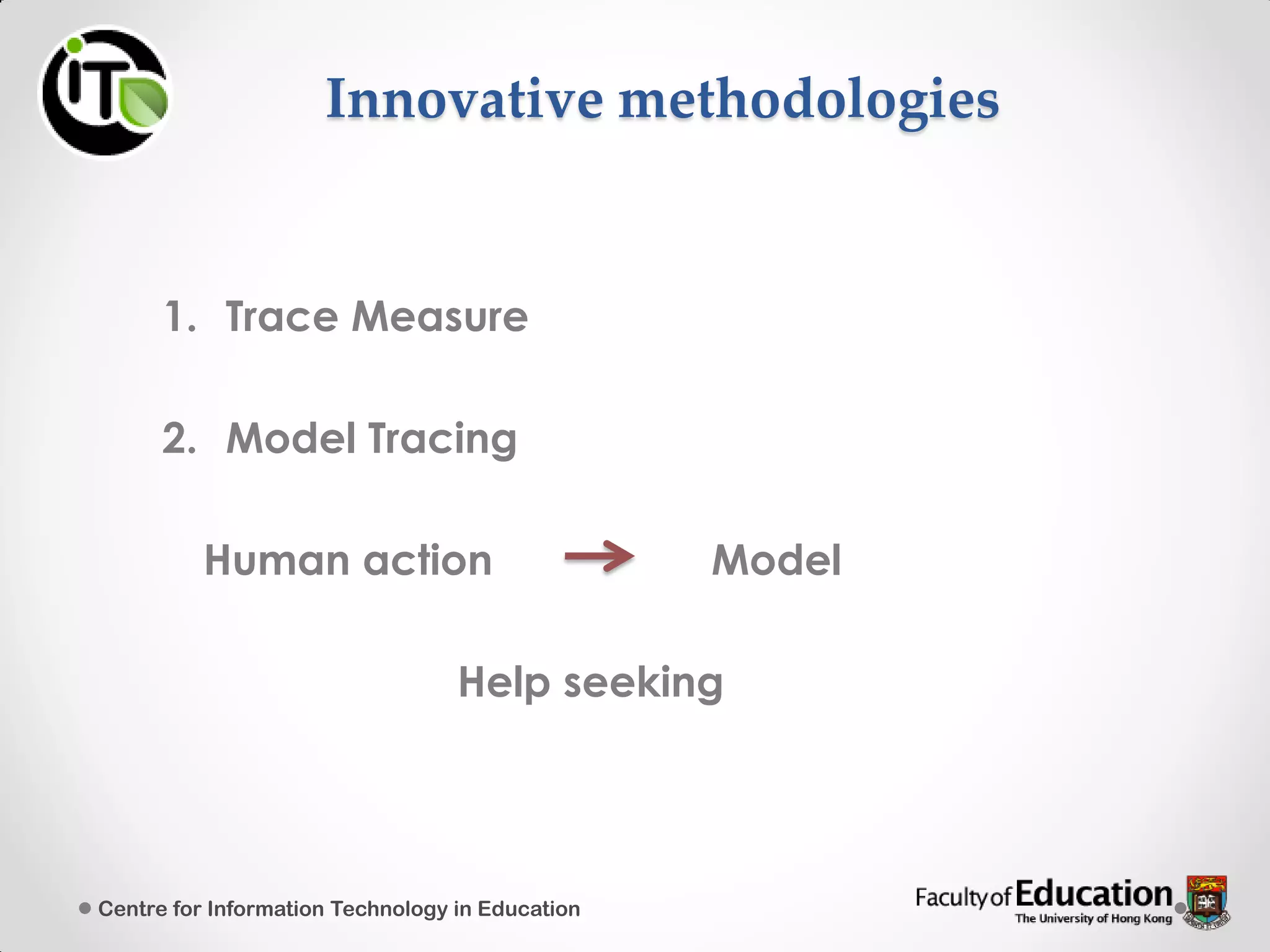 iT

Innovative methodologies

1. Trace Measure

2. Model Tracing

Human action → Model

Help seeking

Centre for Information Technology in Education

Faculty of Education
The University of Hong Kong